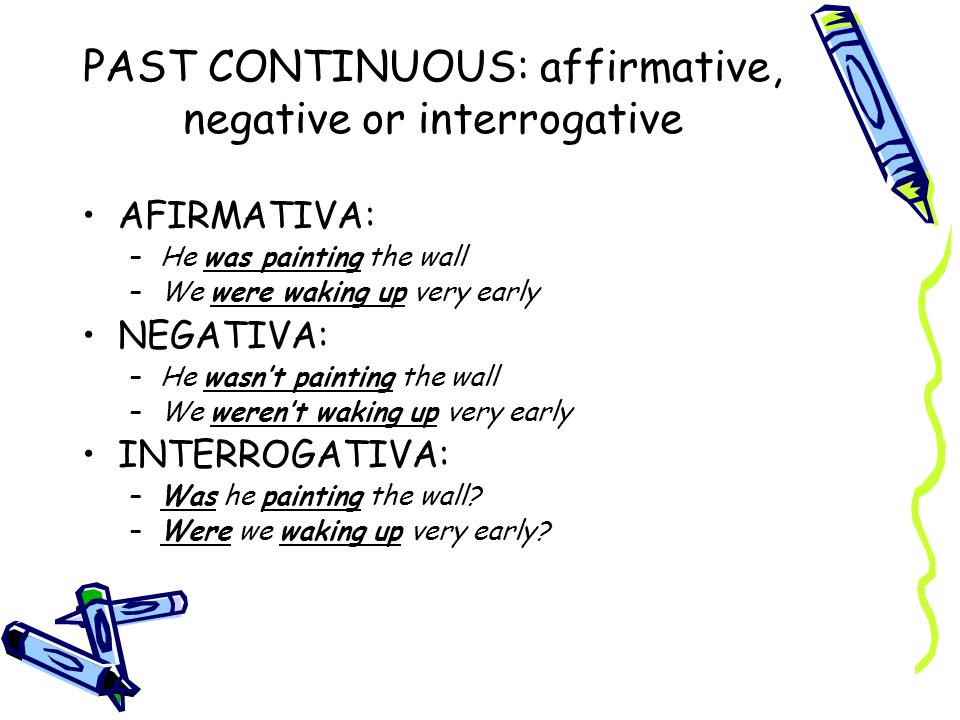 PAST CONTINUOUS: affirmative, negative or interrogative

• AFIRMATIVA:
 – He was painting the wall
 – We were waking up very early
• NEGATIVA:
 – He wasn't painting the wall
 – We weren't waking up very early
• INTERROGATIVA:
 – Was he painting the wall?
 – Were we waking up very early?